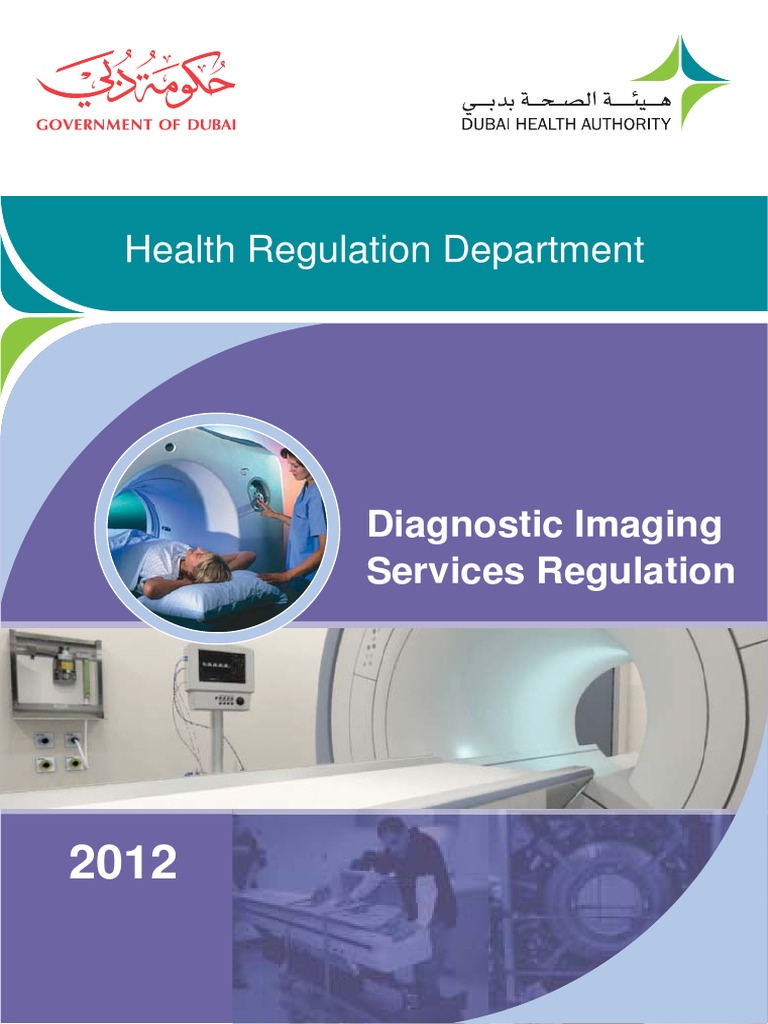 حكومة دبي
GOVERNMENT OF DUBAI

هيئة الصحة بدبي
DUBAI HEALTH AUTHORITY

Health Regulation Department

Diagnostic Imaging Services Regulation

2012